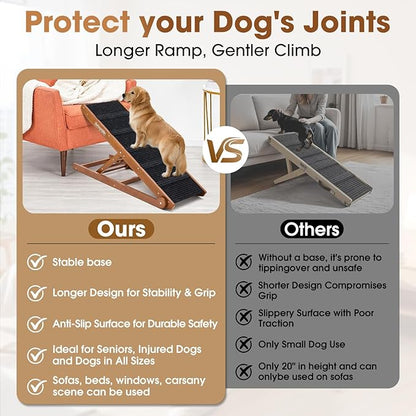 Protect your Dog's Joints

Longer Ramp, Gentler Climb

VS

Ours

Stable base

Longer Design for Stability & Grip

Anti-Slip Surface for Durable Safety

Ideal for Seniors, Injured Dogs and Dogs in All Sizes

Sofas, beds, windows, carsany scene can be used

Others

Without a base, it's prone to tippingover and unsafe

Shorter Design Compromises Grip

Slippery Surface with Poor Traction

Only Small Dog Use

Only 20" in height and can onlybe used on sofas